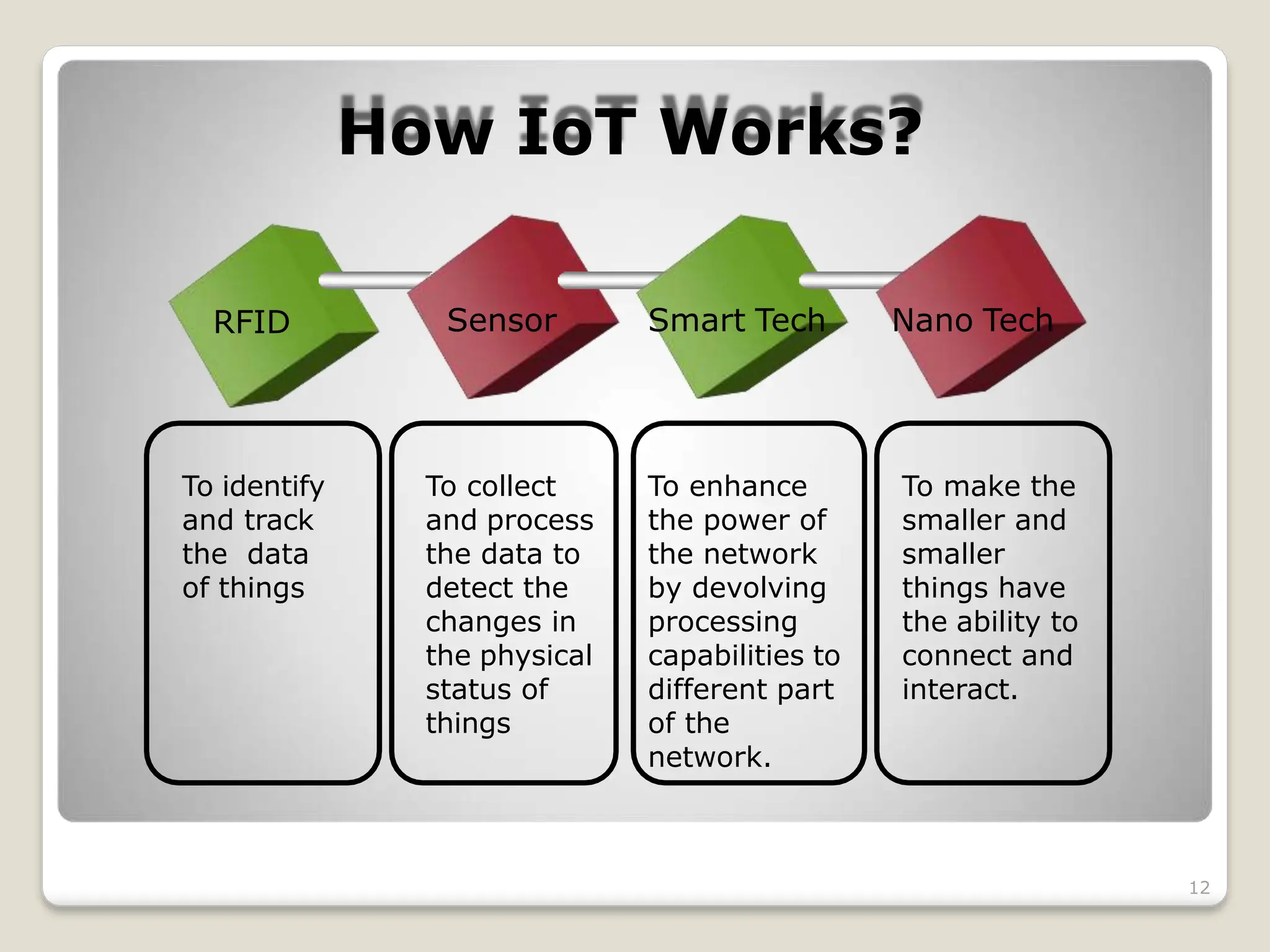 How IoT Works?

RFID

Sensor

Smart Tech

Nano Tech

To identify and track the  data of things

To collect and process the data to detect the changes in the physical status of things

To enhance the power of the network by devolving processing capabilities to different part of the network.

To make the smaller and smaller things have the ability to connect and interact.

12